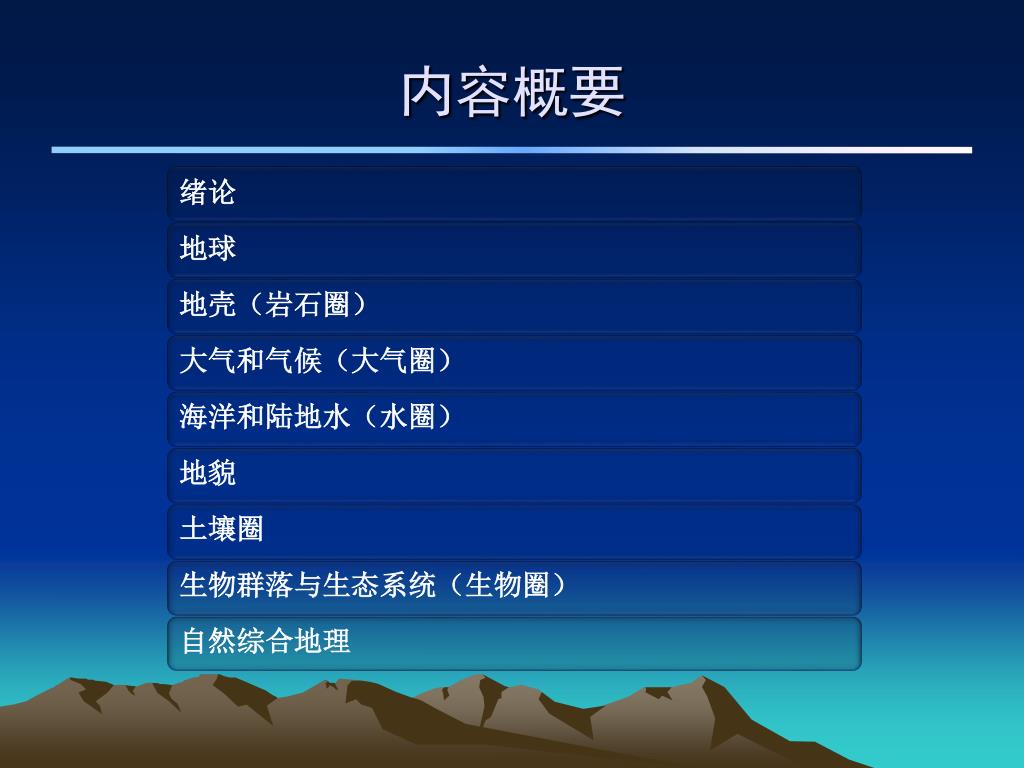 内容概要

绪论

地球

地壳（岩石圈）

大气和气候（大气圈）

海洋和陆地水（水圈）

地貌

土壤圈

生物群落与生态系统（生物圈）

自然综合地理